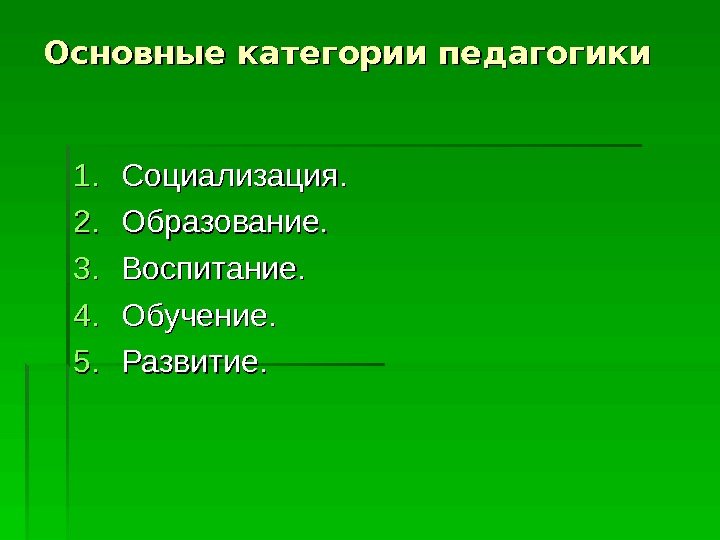 Основные категории педагогики

1. Социализация.
2. Образование.
3. Воспитание.
4. Обучение.
5. Развитие.